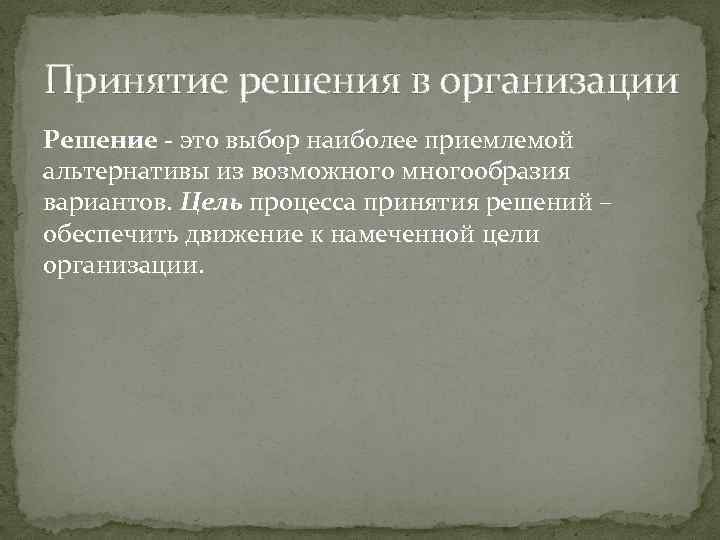 Принятие решения в организации

Решение - это выбор наиболее приемлемой альтернативы из возможного многообразия вариантов. Цель процесса принятия решений – обеспечить движение к намеченной цели организации.